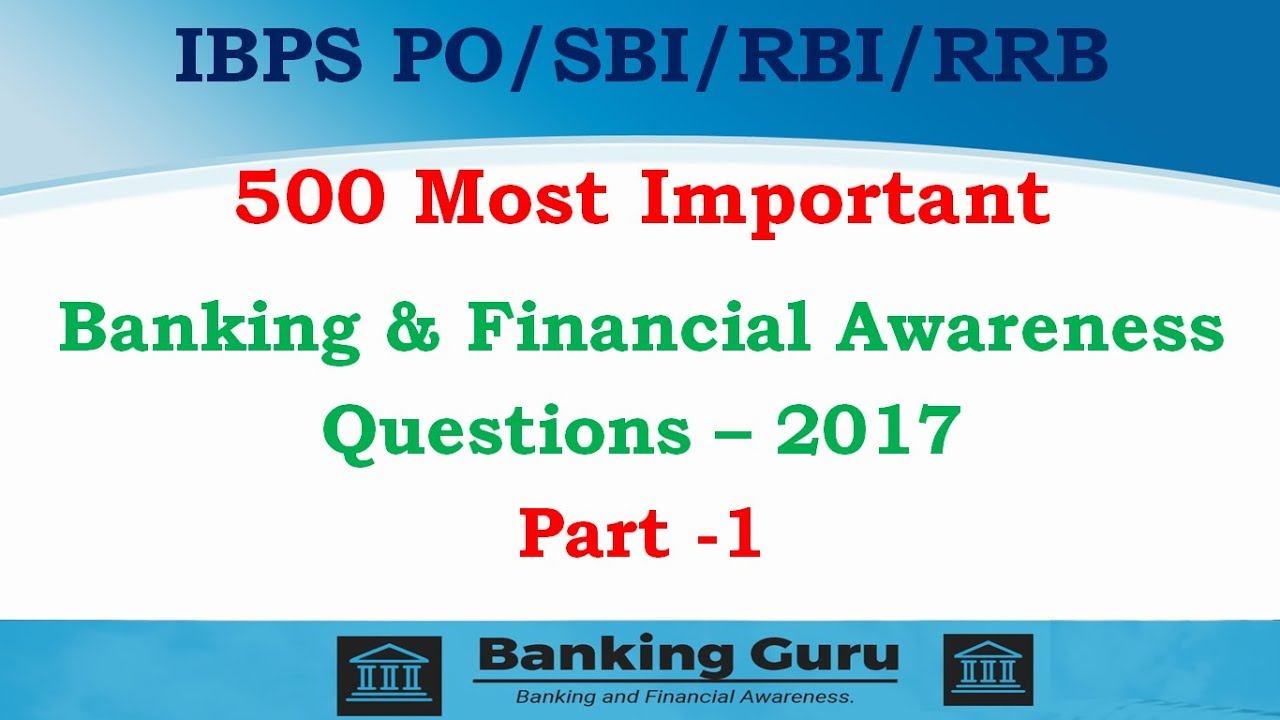 IBPS PO/SBI/RBI/RRB

500 Most Important

Banking & Financial Awareness Questions – 2017

Part -1

Banking Guru

Banking and Financial Awareness.